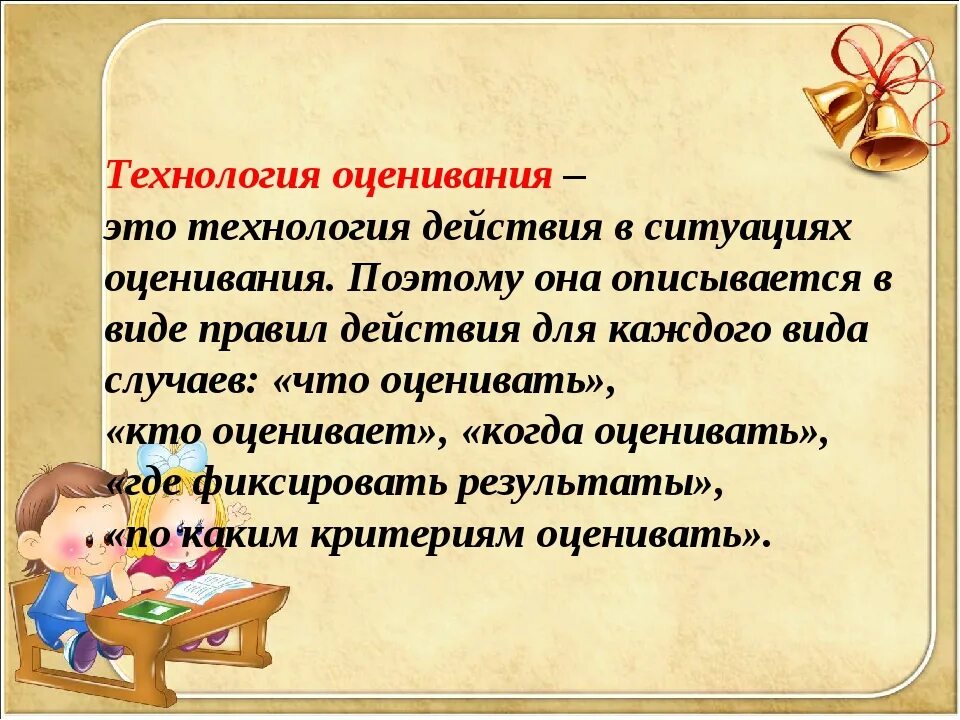 Технология оценивания – это технология действия в ситуациях оценивания. Поэтому она описывается в виде правил действия для каждого вида случаев: «что оценивать», «кто оценивает», «когда оценивать», «где фиксировать результаты», «по каким критериям оценивать».